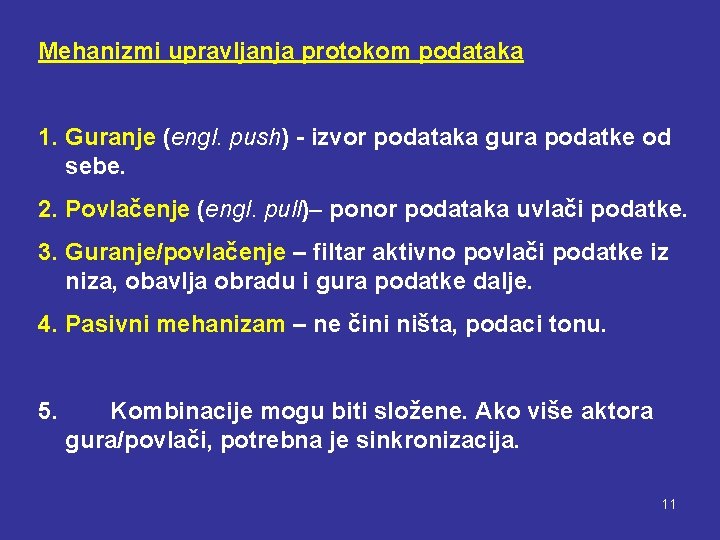 Mehanizmi upravljanja protokom podataka

1. Guranje (engl. push) - izvor podataka gura podatke od sebe.

2. Povlačenje (engl. pull)– ponor podataka uvlači podatke.

3. Guranje/povlačenje – filtar aktivno povlači podatke iz niza, obavlja obradu i gura podatke dalje.

4. Pasivni mehanizam – ne čini ništa, podaci tonu.

5. Kombinacije mogu biti složene. Ako više aktora gura/povlači, potrebna je sinkronizacija.

11